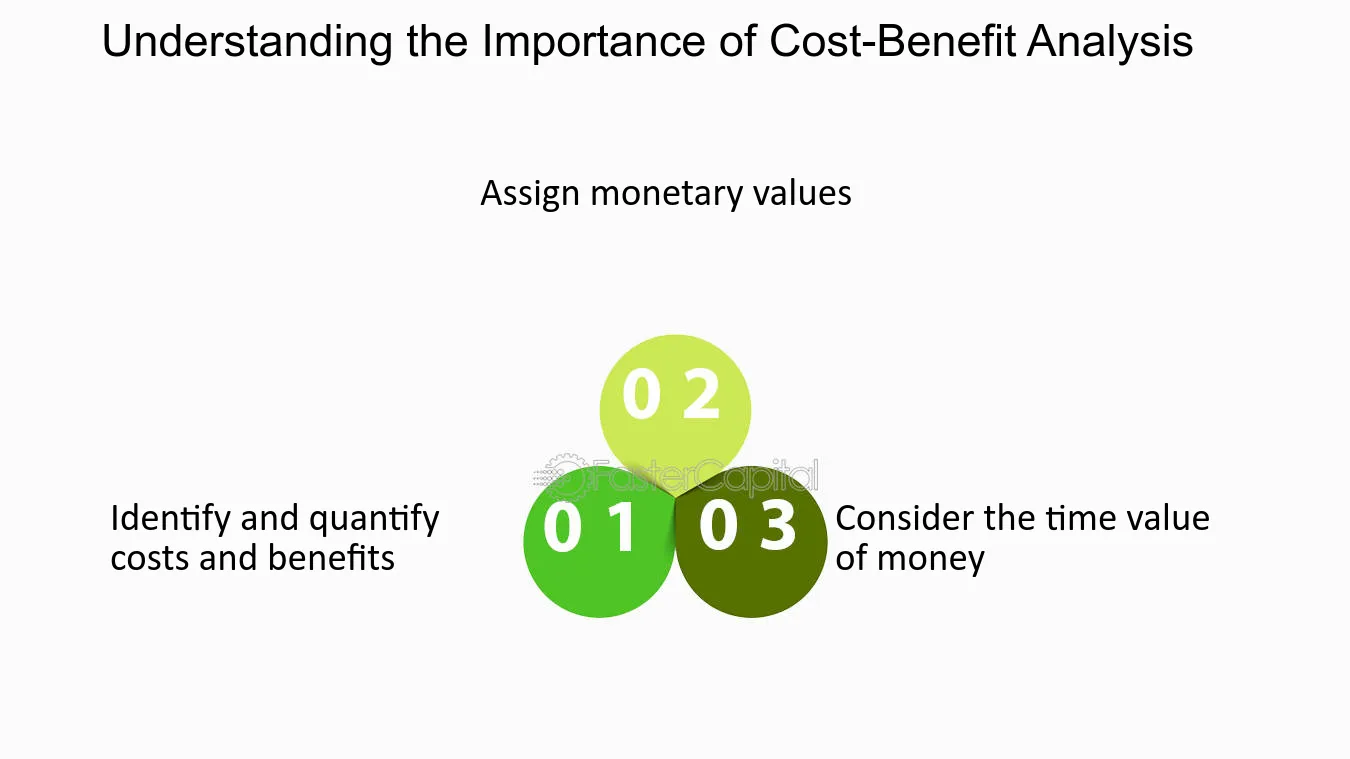 Understanding the Importance of Cost-Benefit Analysis

Assign monetary values

0 2

Identify and quantify costs and benefits

0 1

0 3

Consider the time value of money

FasterCapital